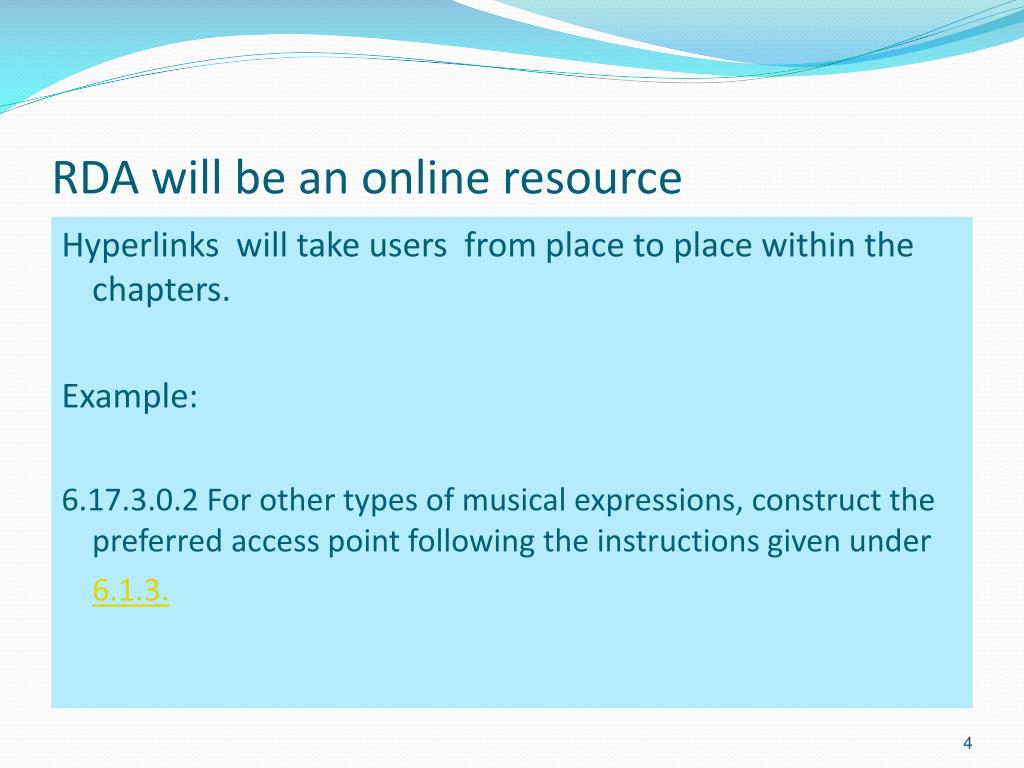 RDA will be an online resource

Hyperlinks will take users from place to place within the chapters.

Example:

6.17.3.0.2 For other types of musical expressions, construct the preferred access point following the instructions given under 6.1.3.

4